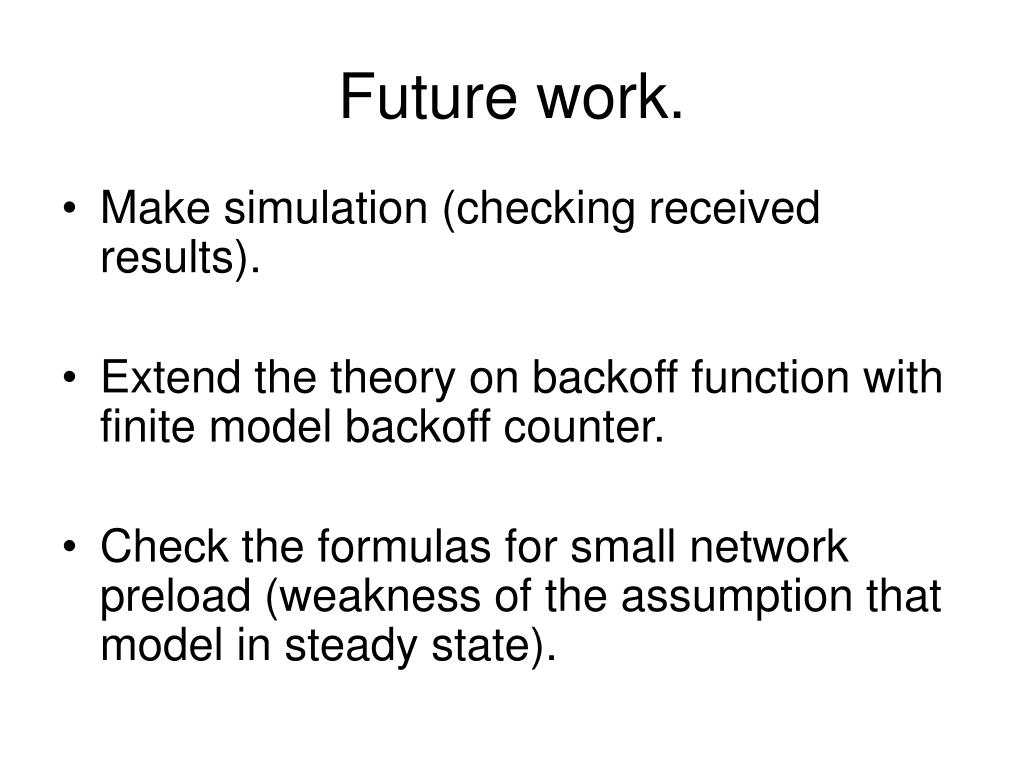 Future work.

• Make simulation (checking received results).

• Extend the theory on backoff function with finite model backoff counter.

• Check the formulas for small network preload (weakness of the assumption that model in steady state).